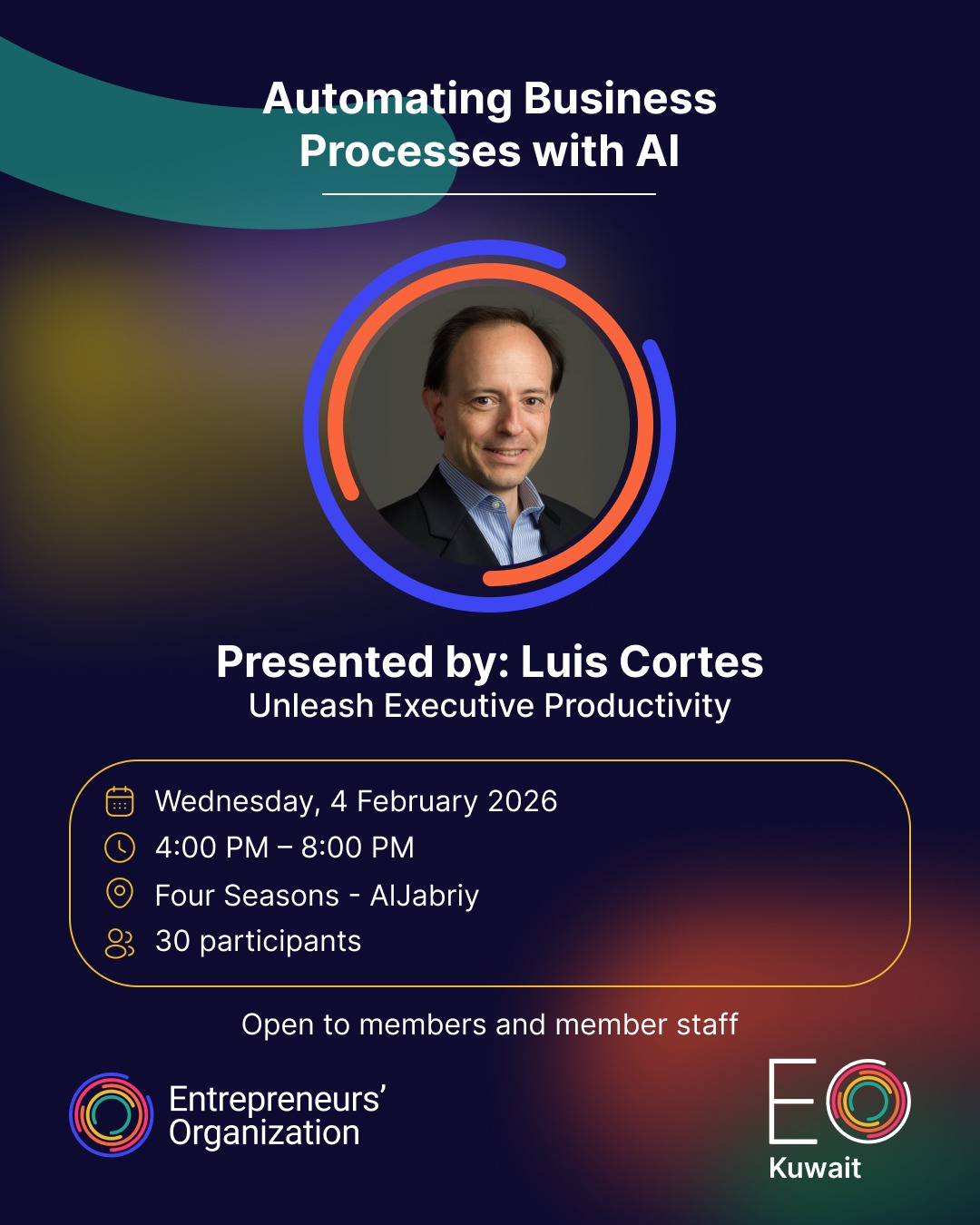 Automating Business Processes with AI

Presented by: Luis Cortes
Unleash Executive Productivity

Wednesday, 4 February 2026
4:00 PM – 8:00 PM
Four Seasons - AlJabriy
30 participants

Open to members and member staff

Entrepreneurs' Organization

EO
Kuwait